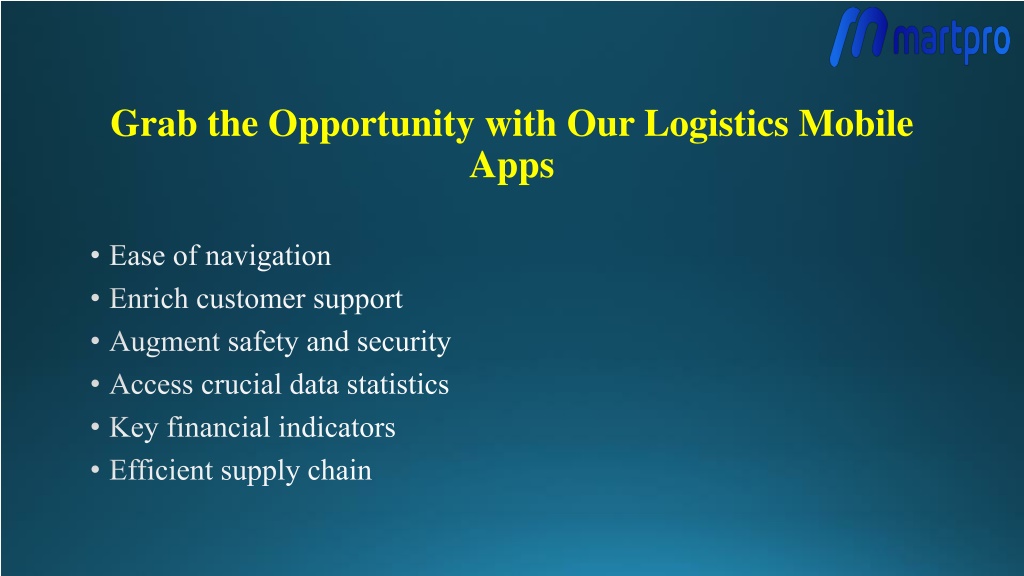 martpro

Grab the Opportunity with Our Logistics Mobile Apps

• Ease of navigation
• Enrich customer support
• Augment safety and security
• Access crucial data statistics
• Key financial indicators
• Efficient supply chain